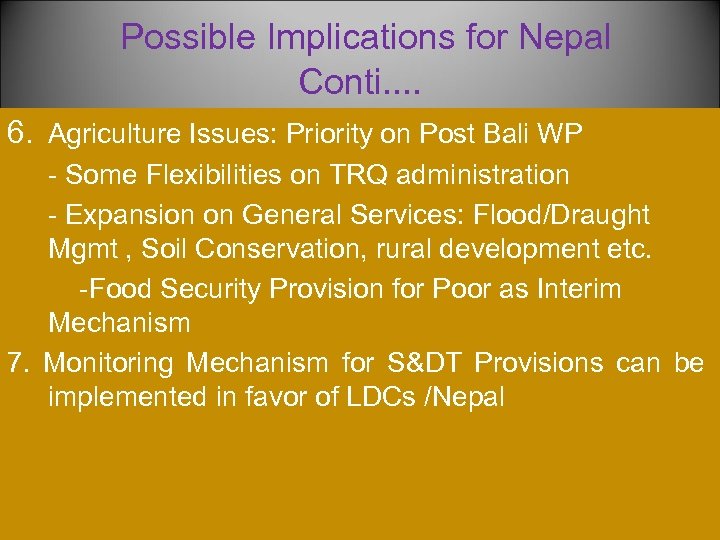 Possible Implications for Nepal Conti....

6. Agriculture Issues: Priority on Post Bali WP

- Some Flexibilities on TRQ administration

- Expansion on General Services: Flood/Draught Mgmt , Soil Conservation, rural development etc.

-Food Security Provision for Poor as Interim Mechanism

7. Monitoring Mechanism for S&DT Provisions can be implemented in favor of LDCs /Nepal